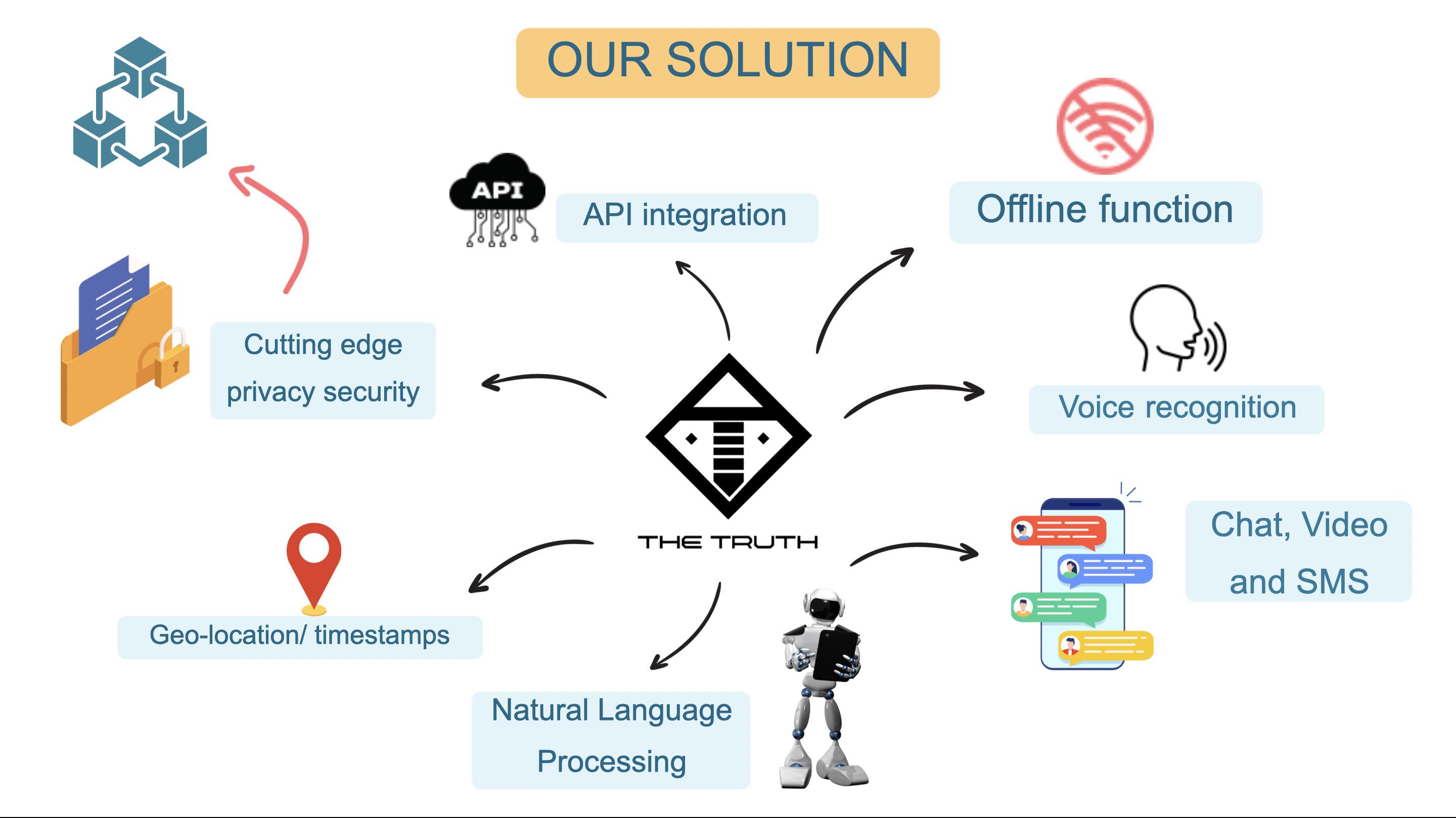 OUR SOLUTION

API

API integration

Offline function

Cutting edge privacy security

Voice recognition

THE TRUTH

Chat, Video and SMS

Geo-location/ timestamps

Natural Language Processing